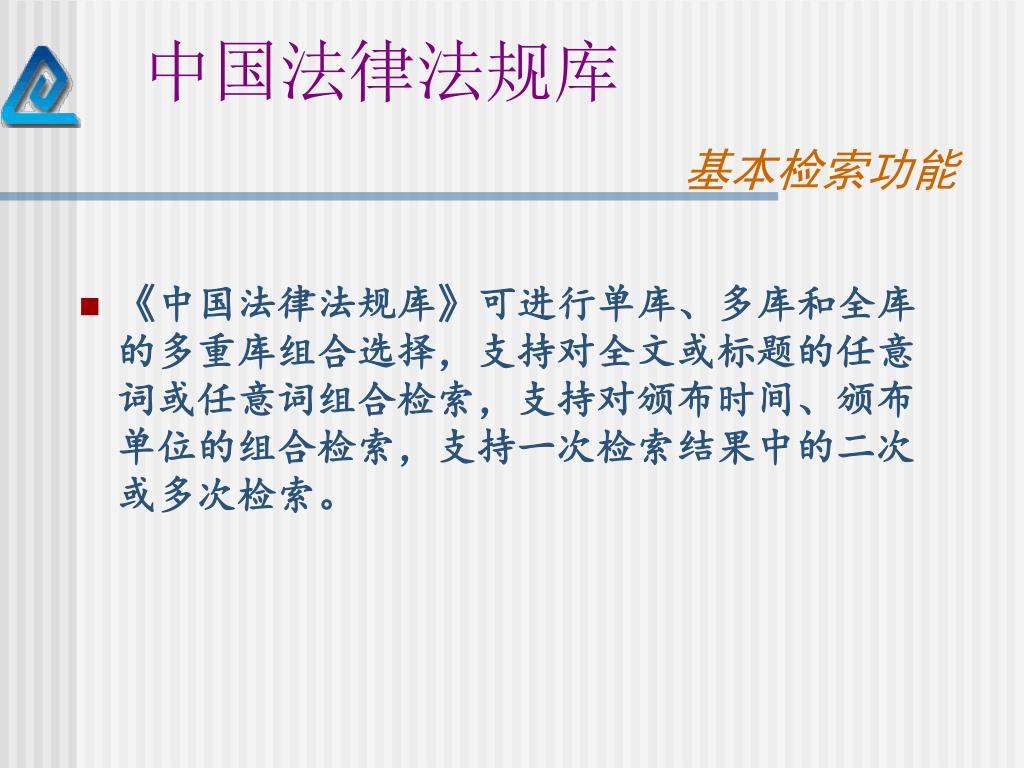 中国法律法规库

基本检索功能

《中国法律法规库》可进行单库、多库和全库的多重库组合选择，支持对全文或标题的任意词或任意词组合检索，支持对颁布时间、颁布单位的组合检索，支持一次检索结果中的二次或多次检索。